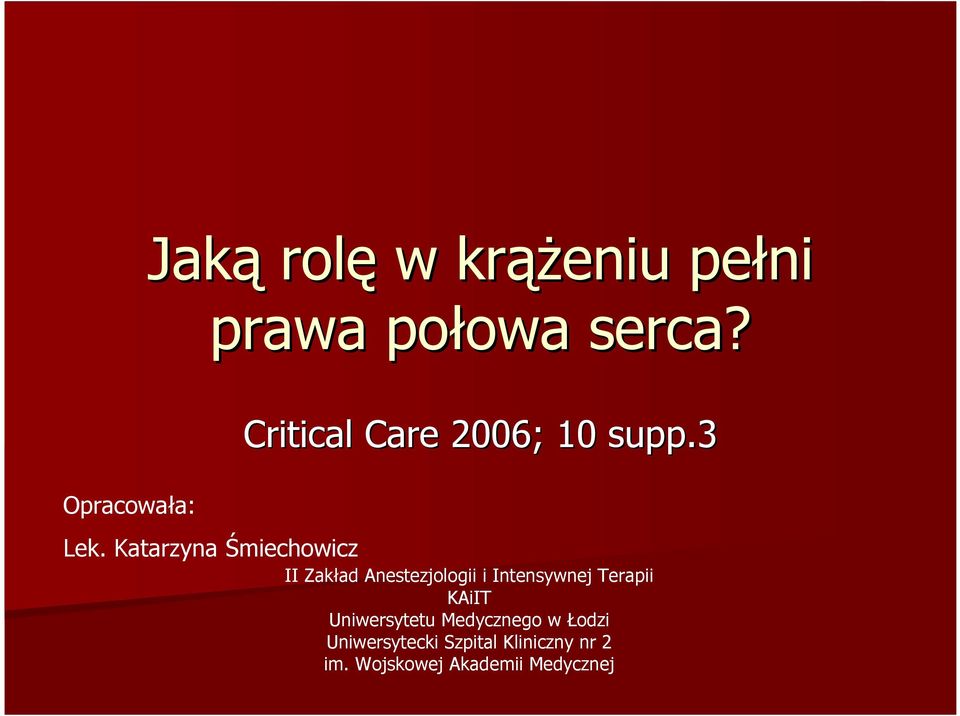 Jaką rolę w krążeniu pełni prawa połowa serca?

Critical Care 2006; 10 supp.3

Opracowała:

Lek. Katarzyna Śmiechowicz

II Zakład Anestezjologii i Intensywnej Terapii
KAiIT
Uniwersytetu Medycznego w Łodzi
Uniwersytecki Szpital Kliniczny nr 2
im. Wojskowej Akademii Medycznej